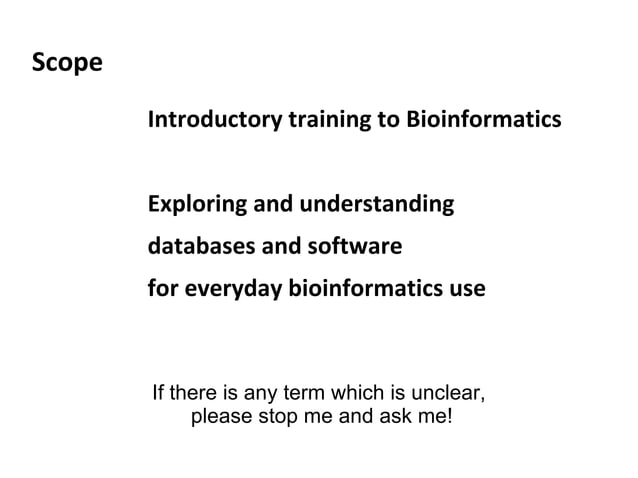 Scope

Introductory training to Bioinformatics

Exploring and understanding
databases and software
for everyday bioinformatics use

If there is any term which is unclear,
please stop me and ask me!